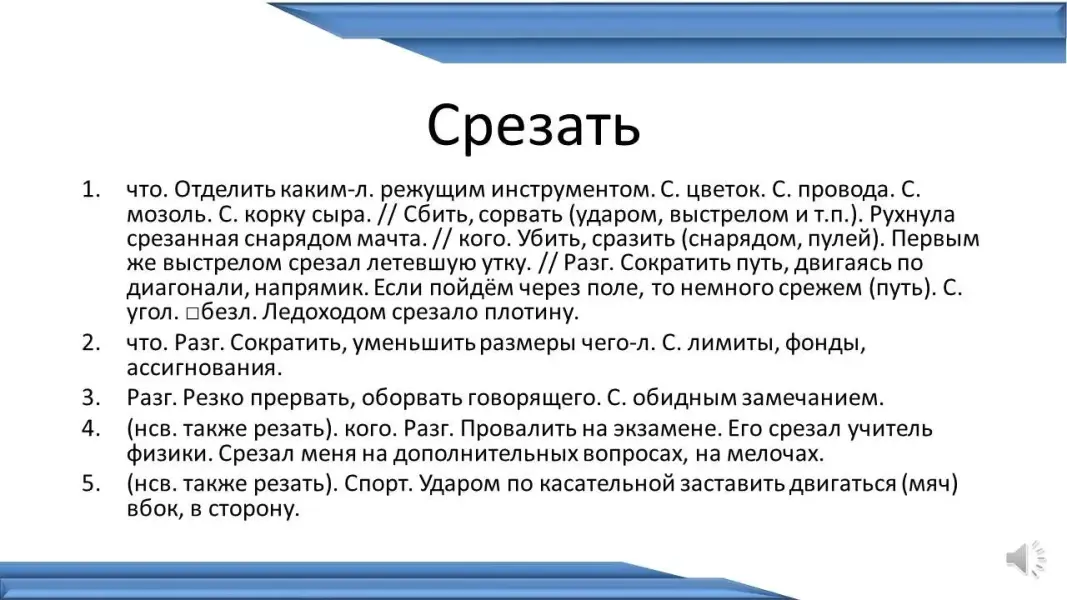 Срезать

1. что. Отделить каким-л. режущим инструментом. С. цветок. С. провода. С. мозоль. С. корку сыра. // Сбить, сорвать (ударом, выстрелом и т.п.). Рухнула срезанная снарядом мачта. // кого. Убить, сразить (снарядом, пулей). Первым же выстрелом срезал летевшую утку. // Разг. Сократить путь, двигаясь по диагонали, напрямик. Если пойдём через поле, то немного срежем (путь). С. угол. □безл. Ледоходом срезало плотину.
2. что. Разг. Сократить, уменьшить размеры чего-л. С. лимиты, фонды, ассигнования.
3. Разг. Резко прервать, оборвать говорящего. С. обидным замечанием.
4. (нсв. также резать). кого. Разг. Провалить на экзамене. Его срезал учитель физики. Срезал меня на дополнительных вопросах, на мелочах.
5. (нсв. также резать). Спорт. Ударом по касательной заставить двигаться (мяч) вбок, в сторону.